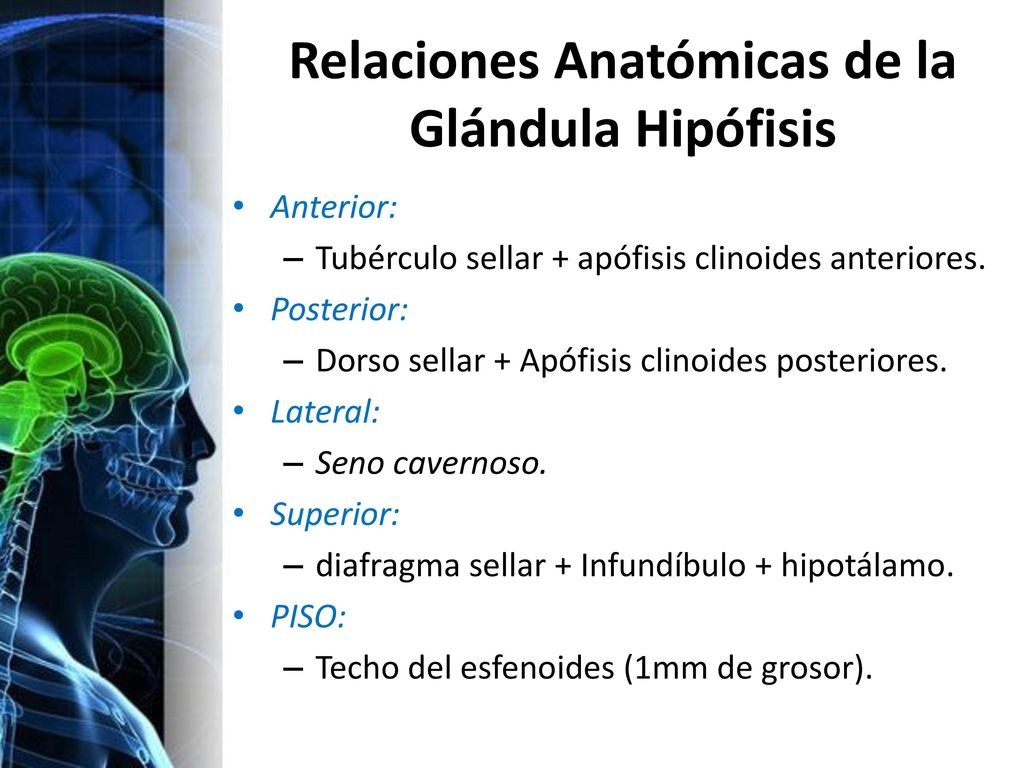 Relaciones Anatómicas de la Glándula Hipófisis

• Anterior:
– Tubérculo sellar + apófisis clinoides anteriores.
• Posterior:
– Dorso sellar + Apófisis clinoides posteriores.
• Lateral:
– Seno cavernoso.
• Superior:
– diafragma sellar + Infundíbulo + hipotálamo.
• PISO:
– Techo del esfenoides (1mm de grosor).